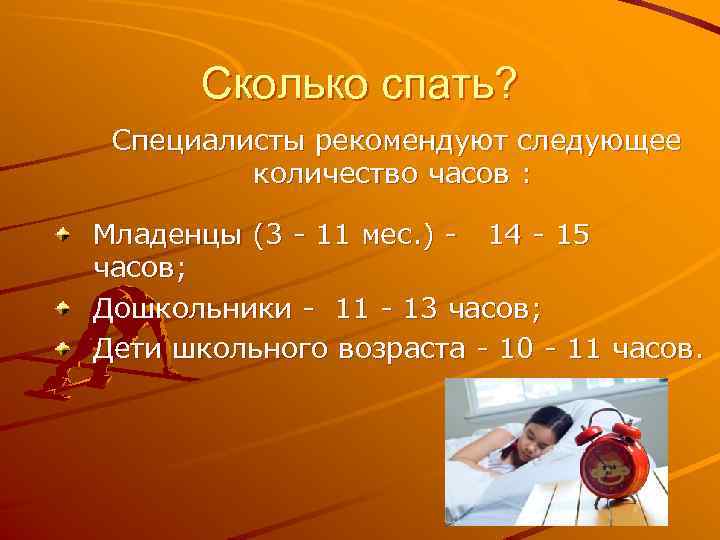 Сколько спать?

Специалисты рекомендуют следующее количество часов :

Младенцы (3 - 11 мес.) - 14 - 15 часов;

Дошкольники - 11 - 13 часов;

Дети школьного возраста - 10 - 11 часов.